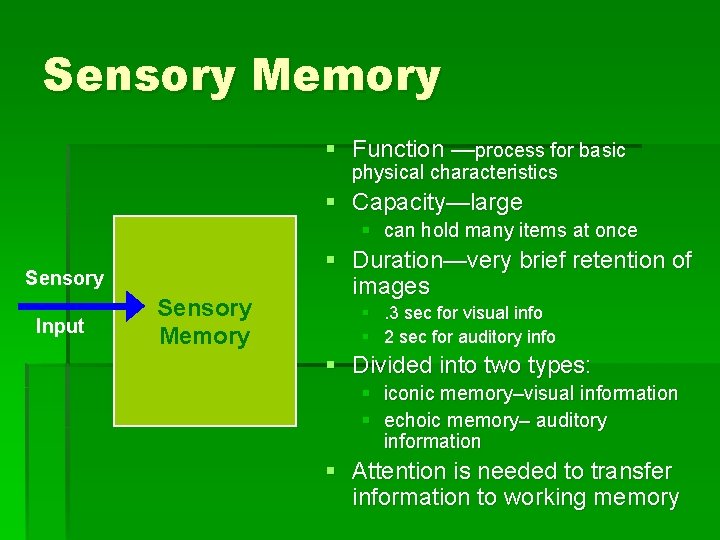 Sensory Memory

Sensory

Input

Sensory Memory

- Function —process for basic physical characteristics
- Capacity—large
  - can hold many items at once
- Duration—very brief retention of images
  - .3 sec for visual info
  - 2 sec for auditory info
- Divided into two types:
  - iconic memory–visual information
  - echoic memory– auditory information
- Attention is needed to transfer information to working memory